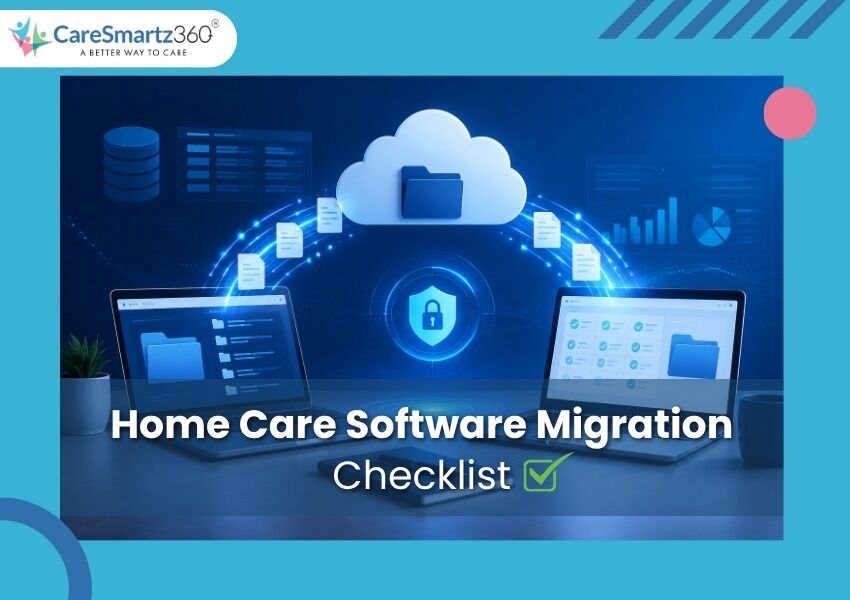 CareSmartz360®
A BETTER WAY TO CARE

Home Care Software Migration
Checklist